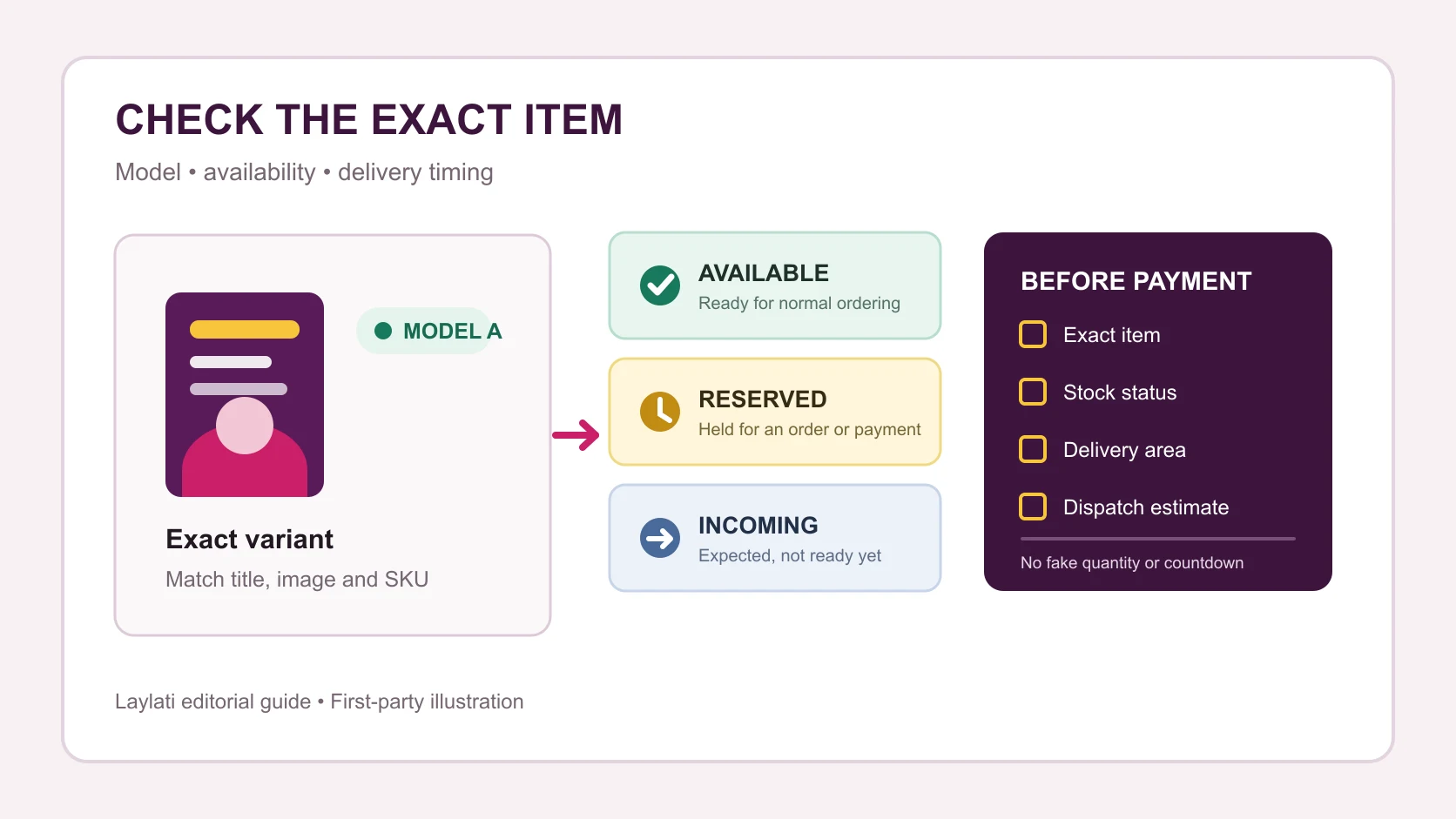 CHECK THE EXACT ITEM

Model • availability • delivery timing

MODEL A

Exact variant

Match title, image and SKU

AVAILABLE
Ready for normal ordering

RESERVED
Held for an order or payment

INCOMING
Expected, not ready yet

BEFORE PAYMENT

Exact item

Stock status

Delivery area

Dispatch estimate

No fake quantity or countdown

Laylati editorial guide • First-party illustration